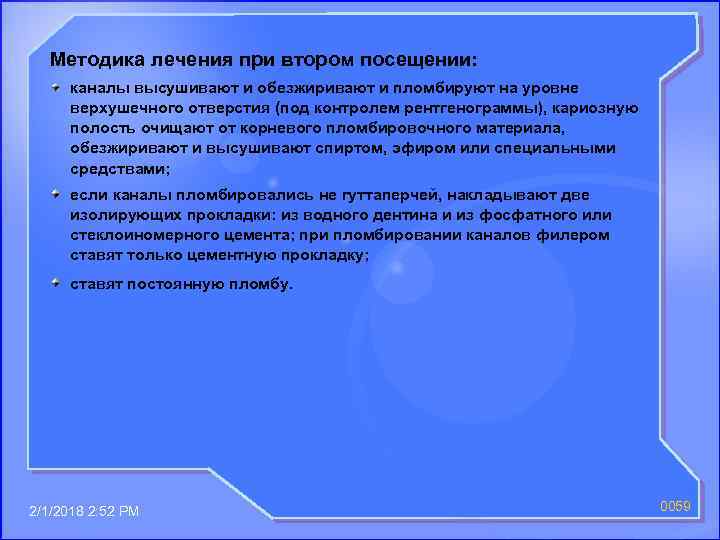 Методика лечения при втором посещении:

каналы высушивают и обезжиривают и пломбируют на уровне верхушечного отверстия (под контролем рентгенограммы), кариозную полость очищают от корневого пломбировочного материала, обезжиривают и высушивают спиртом, эфиром или специальными средствами;

если каналы пломбировались не гуттаперчей, накладывают две изолирующих прокладки: из водного дентина и из фосфатного или стеклоиономерного цемента; при пломбировании каналов филером ставят только цементную прокладку;

ставят постоянную пломбу.

2/1/2018 2:52 PM

0059